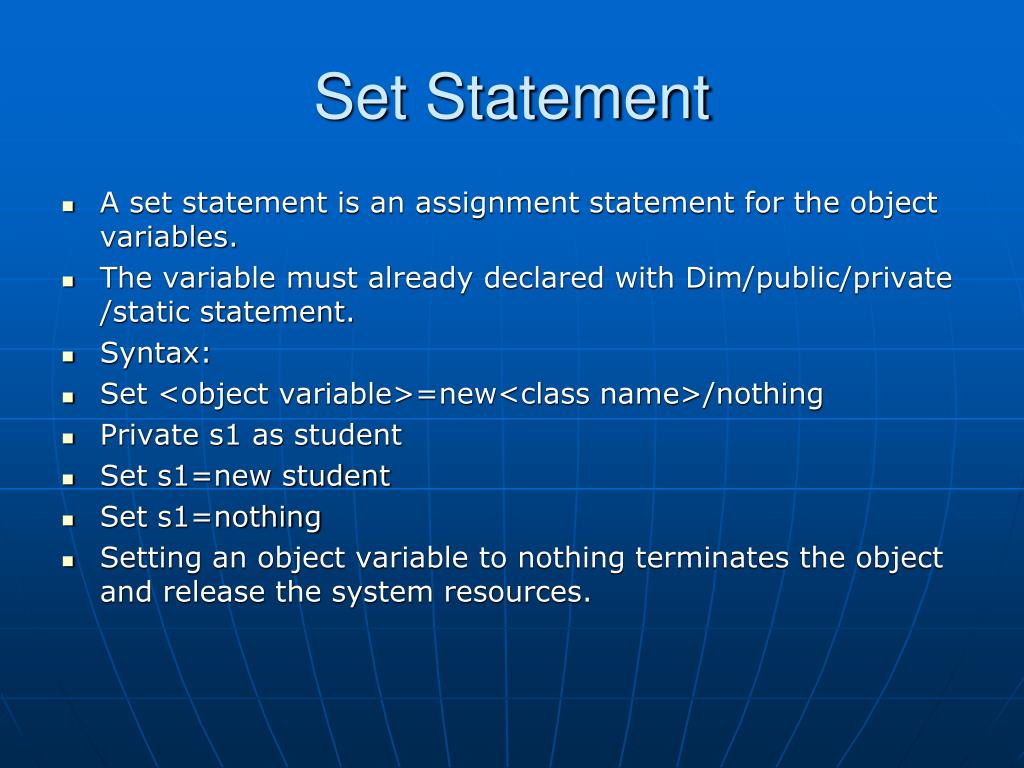 Set Statement

- A set statement is an assignment statement for the object variables.
- The variable must already declared with Dim/public/private /static statement.
- Syntax:
- Set <object variable>=new<class name>/nothing
- Private s1 as student
- Set s1=new student
- Set s1=nothing
- Setting an object variable to nothing terminates the object and release the system resources.